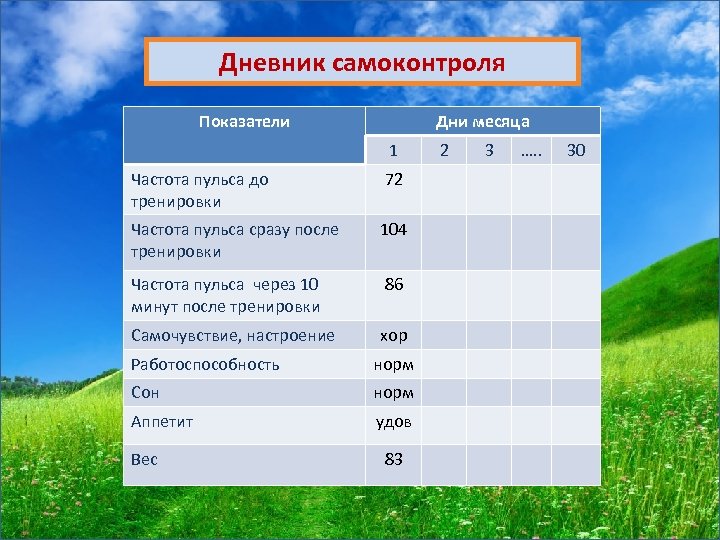 Дневник самоконтроля

| Показатели | Дни месяца | | | | |
|---|---|---|---|---|---|
| | 1 | 2 | 3 | ….. | 30 |
| Частота пульса до тренировки | 72 | | | | |
| Частота пульса сразу после тренировки | 104 | | | | |
| Частота пульса через 10 минут после тренировки | 86 | | | | |
| Самочувствие, настроение | хор | | | | |
| Работоспособность | норм | | | | |
| Сон | норм | | | | |
| Аппетит | удов | | | | |
| Вес | 83 | | | | |